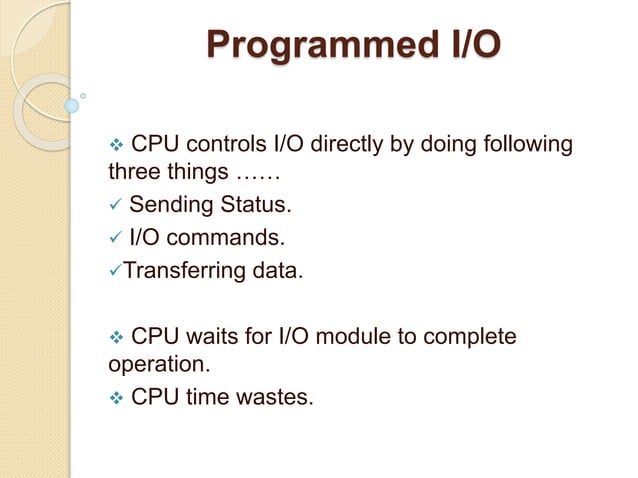 Programmed I/O

❖ CPU controls I/O directly by doing following three things ……

✓ Sending Status.

✓ I/O commands.

✓Transferring data.

❖ CPU waits for I/O module to complete operation.

❖ CPU time wastes.